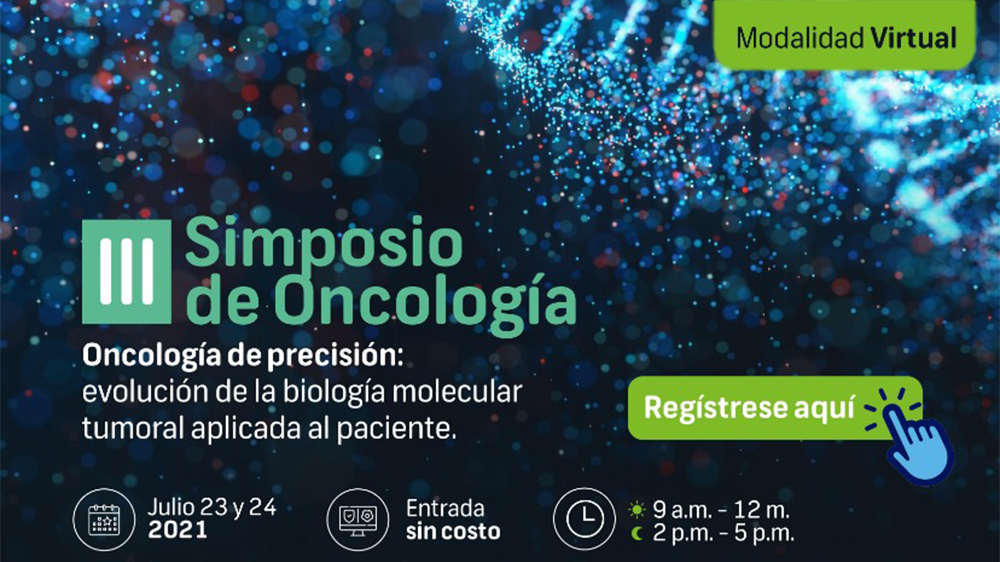 Modalidad Virtual

III Simposio de Oncología

Oncología de precisión: evolución de la biología molecular tumoral aplicada al paciente.

Regístrese aquí

Julio 23 y 24
2021

Entrada
sin costo

9 a.m. - 12 m.
2 p.m. - 5 p.m.